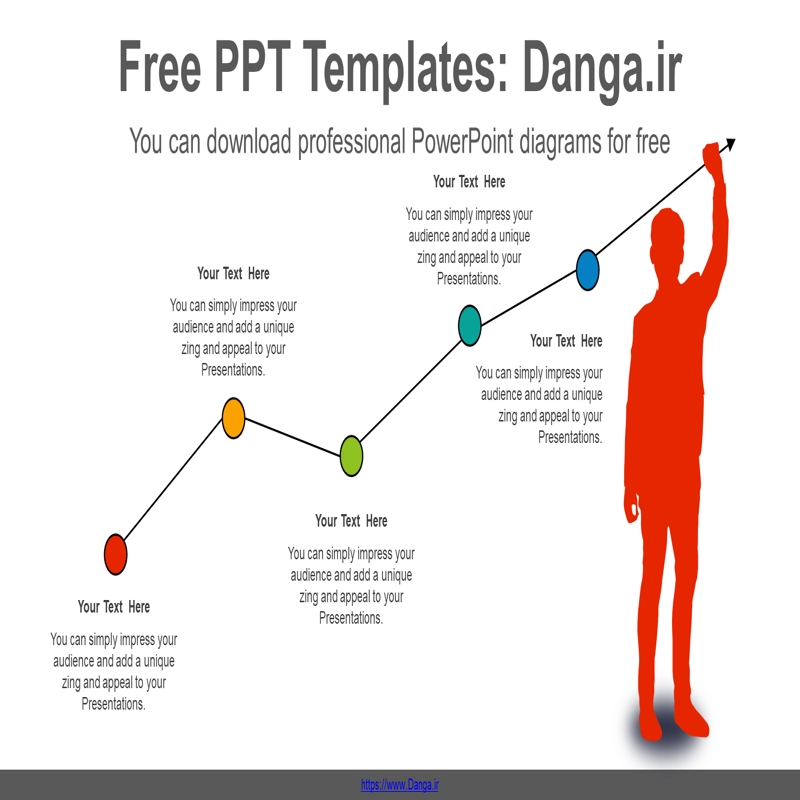 Free PPT Templates: Danga.ir

You can download professional PowerPoint diagrams for free

Your Text Here

You can simply impress your audience and add a unique zing and appeal to your Presentations.

Your Text Here

You can simply impress your audience and add a unique zing and appeal to your Presentations.

Your Text Here

You can simply impress your audience and add a unique zing and appeal to your Presentations.

Your Text Here

You can simply impress your audience and add a unique zing and appeal to your Presentations.

Your Text Here

You can simply impress your audience and add a unique zing and appeal to your Presentations.

https://www.Danga.ir